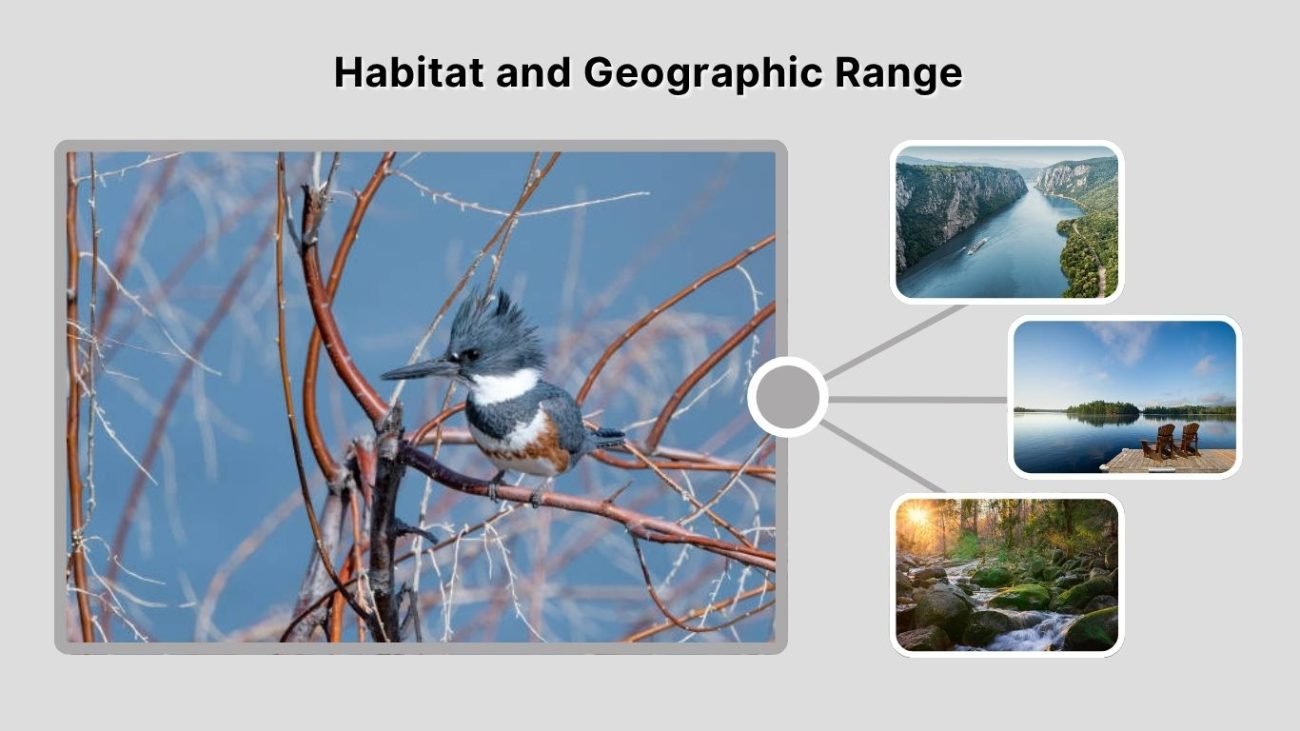 Habitat and Geographic Range